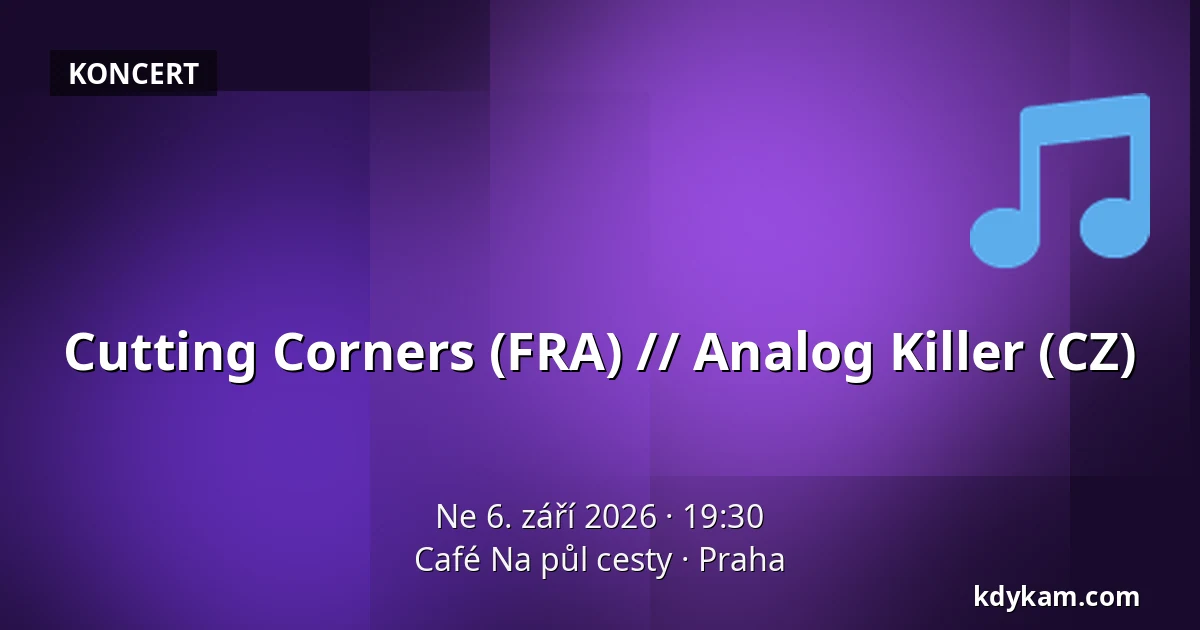 KONCERT

Cutting Corners (FRA) // Analog Killer (CZ)

Ne 6. září 2026 · 19:30
Café Na půl cesty · Praha

kdykam.com